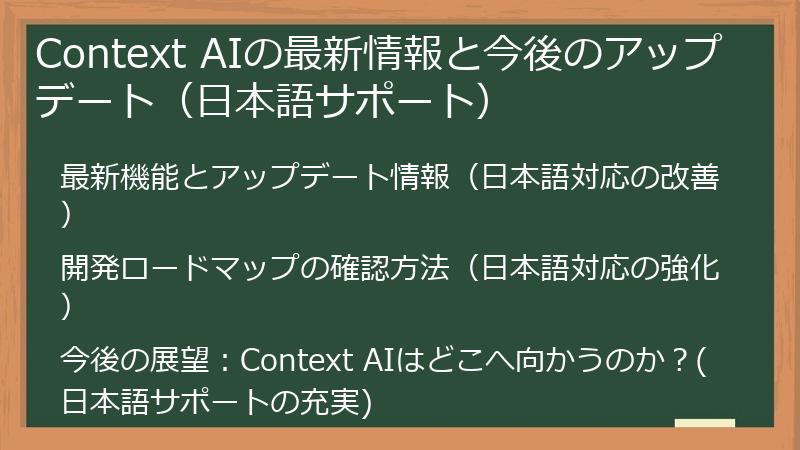 Context AIの最新情報と今後のアップデート（日本語サポート）

最新機能とアップデート情報（日本語対応の改善）

開発ロードマップの確認方法（日本語対応の強化）

今後の展望：Context AIはどこへ向かうのか？(日本語サポートの充実)